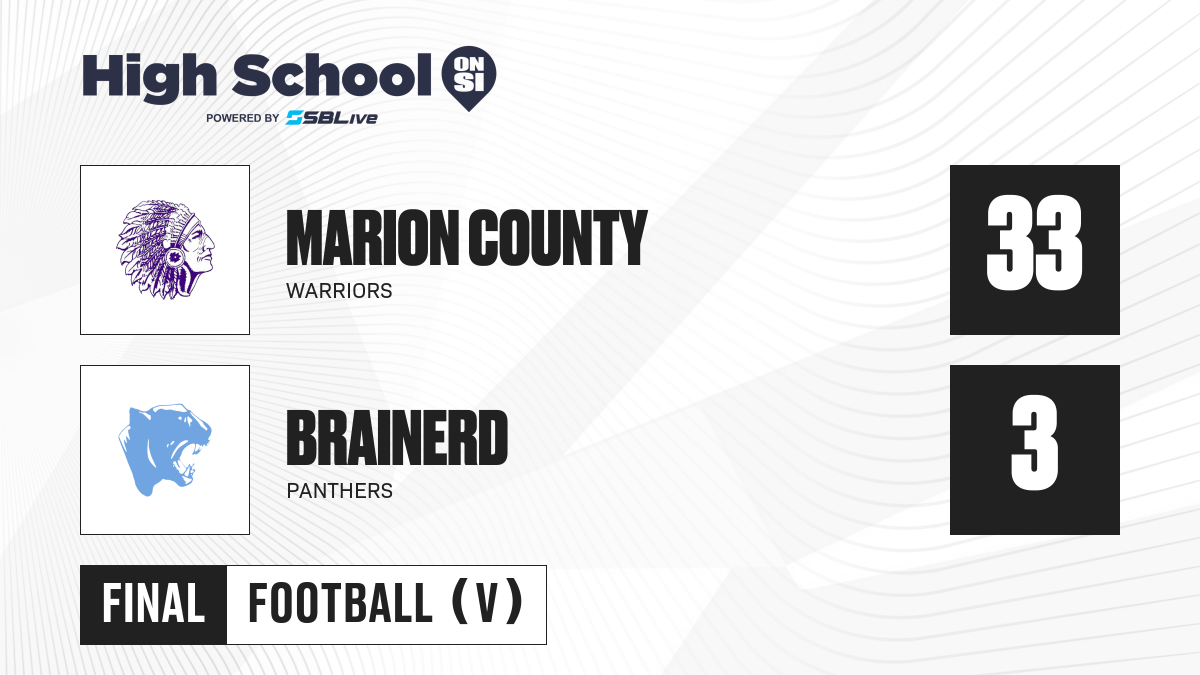 High School ON SI
POWERED BY SBLive

MARION COUNTY
WARRIORS

33

BRAINERD
PANTHERS

3

FINAL FOOTBALL (V)